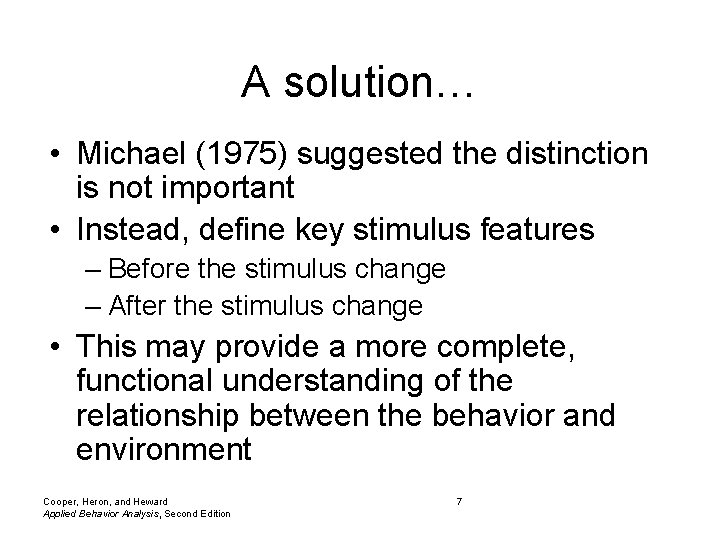 A solution…

• Michael (1975) suggested the distinction is not important
• Instead, define key stimulus features
– Before the stimulus change
– After the stimulus change
• This may provide a more complete, functional understanding of the relationship between the behavior and environment

Cooper, Heron, and Heward
Applied Behavior Analysis, Second Edition

7